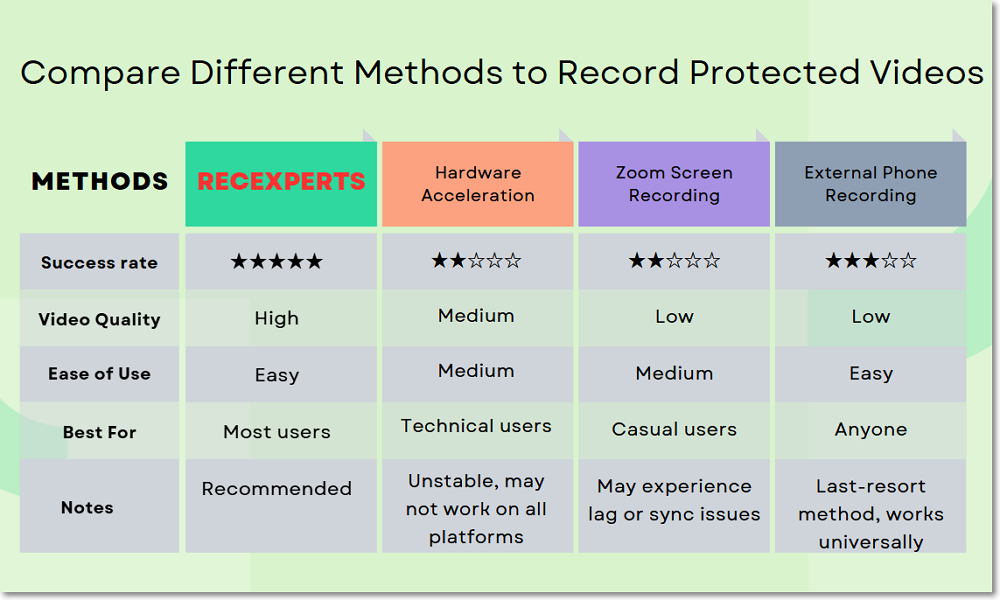 Compare Different Methods to Record Protected Videos

| METHODS | RECEXPERTS | Hardware Acceleration | Zoom Screen Recording | External Phone Recording |
|---|---|---|---|---|
| Success rate | ★★★★★ | ★★☆☆☆ | ★★☆☆☆ | ★★★☆☆ |
| Video Quality | High | Medium | Low | Low |
| Ease of Use | Easy | Medium | Medium | Easy |
| Best For | Most users | Technical users | Casual users | Anyone |
| Notes | Recommended | Unstable, may not work on all platforms | May experience lag or sync issues | Last-resort method, works universally |